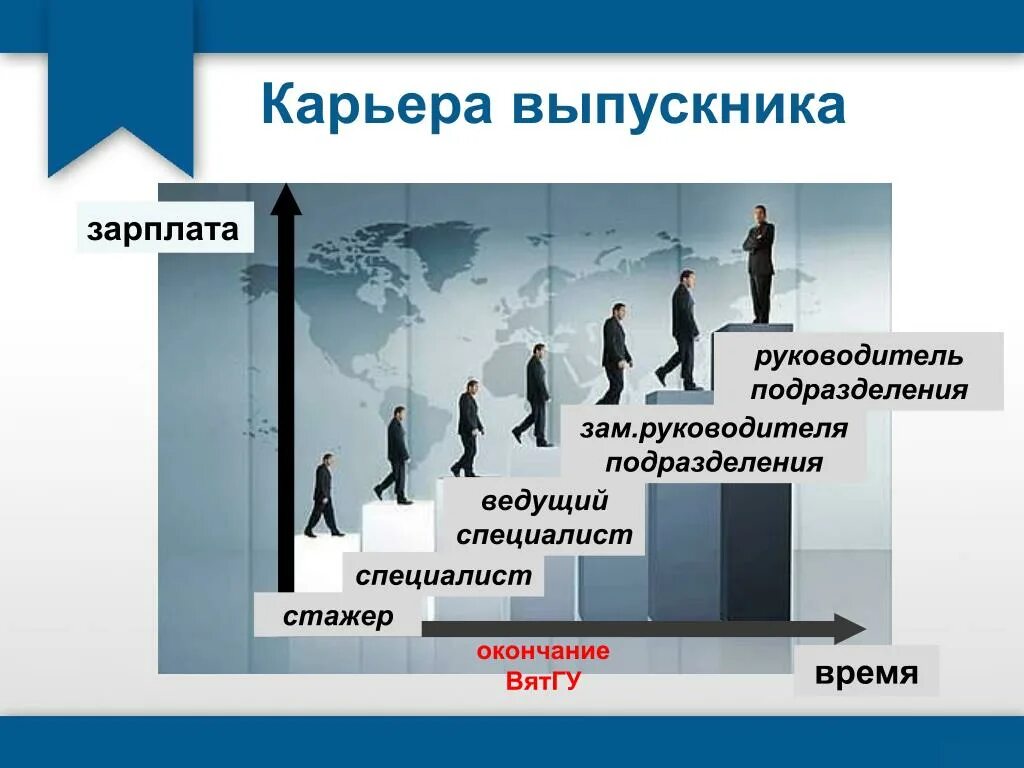 Карьера выпускника

зарплата

руководитель подразделения

зам.руководителя подразделения

ведущий специалист

специалист

стажер

окончание ВятГУ

время